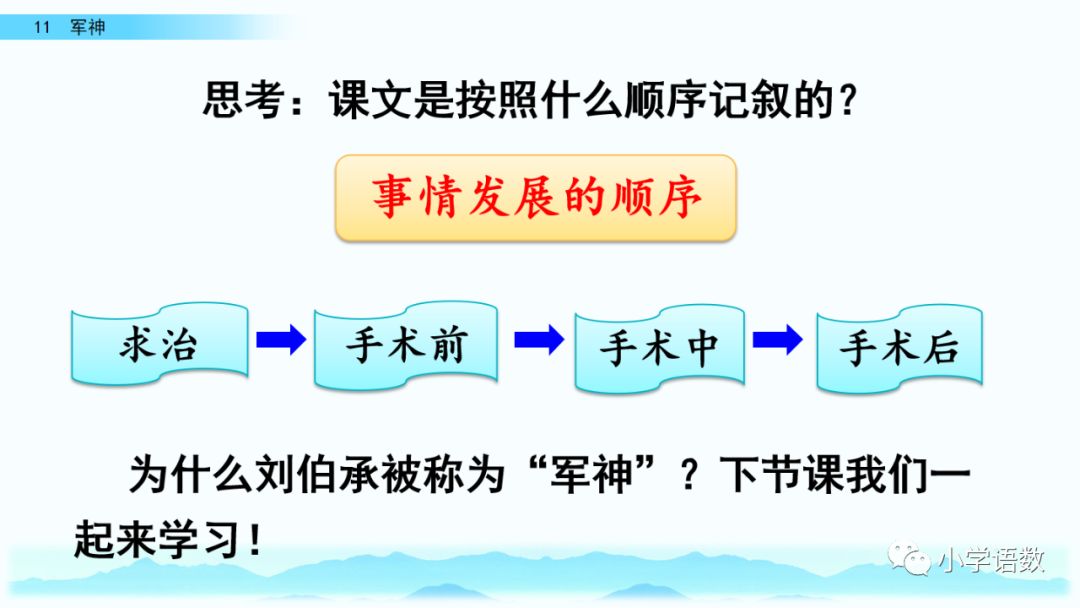 11 军神

思考：课文是按照什么顺序记叙的？

事情发展的顺序

求治

手术前

手术中

手术后

为什么刘伯承被称为“军神”？下节课我们一起来学习！

小学语数